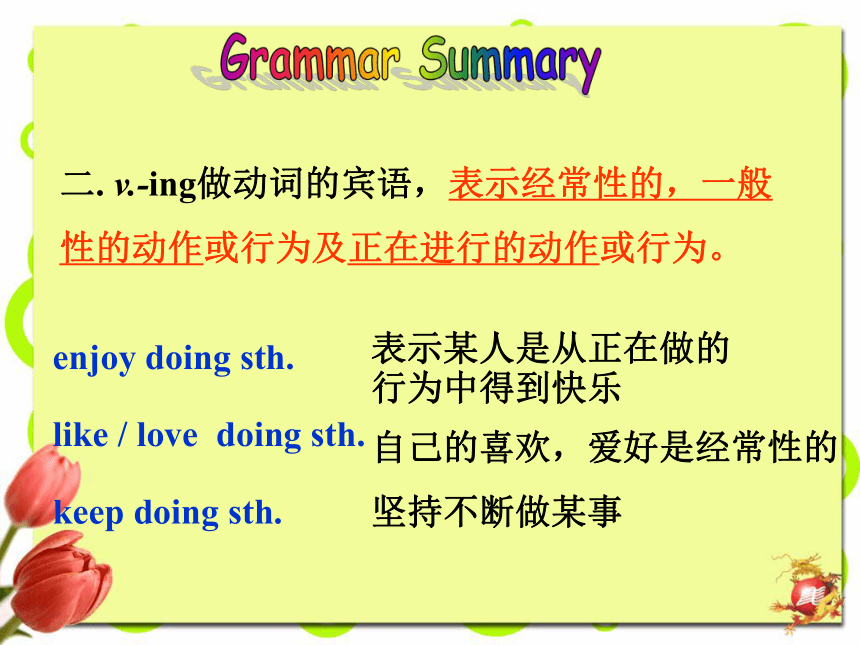 Grammar Summary

二. v.-ing做动词的宾语，表示经常性的，一般性的动作或行为及正在进行的动作或行为。

enjoy doing sth.
表示某人是从正在做的行为中得到快乐

like / love doing sth.
自己的喜欢，爱好是经常性的

keep doing sth.
坚持不断做某事